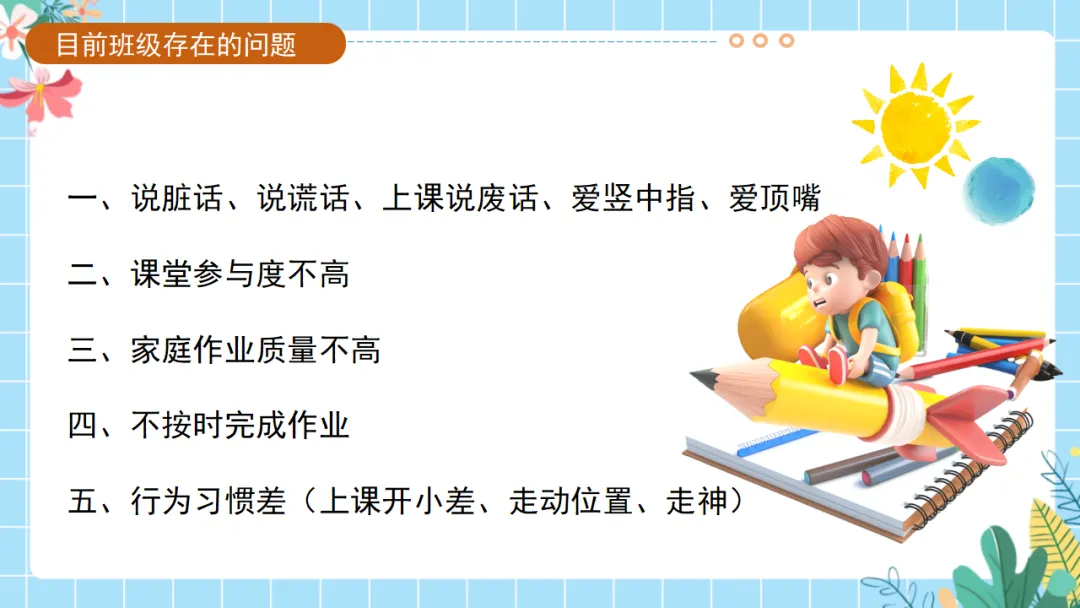 目前班级存在的问题

一、说脏话、说谎话、上课说废话、爱竖中指、爱顶嘴

二、课堂参与度不高

三、家庭作业质量不高

四、不按时完成作业

五、行为习惯差（上课开小差、走动位置、走神）